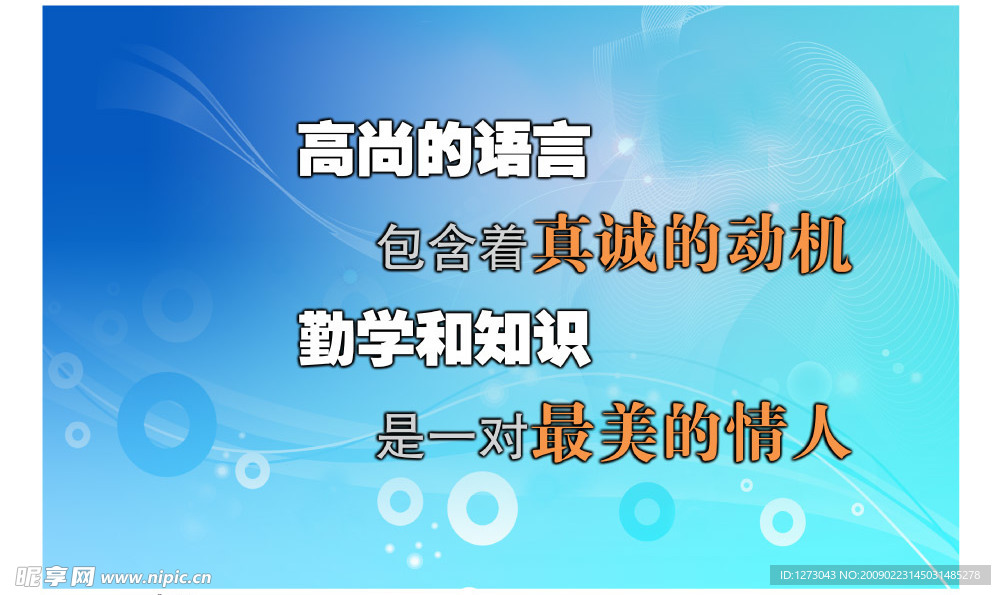 高尚的语言

包含着真诚的动机

勤学和知识

是一对最美的情人

昵享网 www.nipic.cn

ID:1273043 NO:20090223145031485278